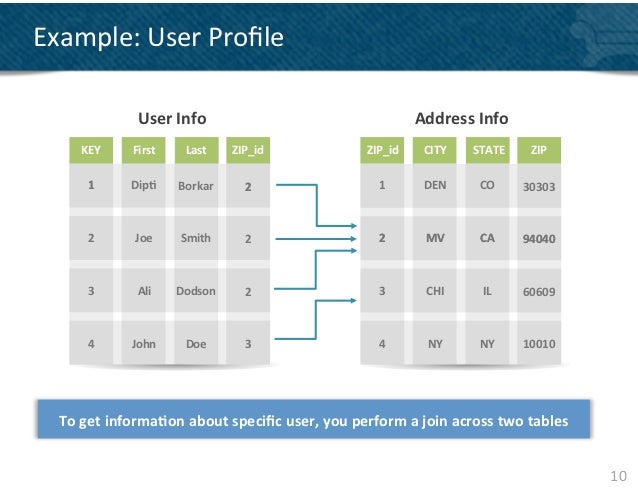 Example: User Profile

User Info

| KEY | First | Last | ZIP_id |
|---|---|---|---|
| 1 | Dipti | Borkar | 2 |
| 2 | Joe | Smith | 2 |
| 3 | Ali | Dodson | 2 |
| 4 | John | Doe | 3 |

Address Info

| ZIP_id | CITY | STATE | ZIP |
|---|---|---|---|
| 1 | DEN | CO | 30303 |
| 2 | MV | CA | 94040 |
| 3 | CHI | IL | 60609 |
| 4 | NY | NY | 10010 |

To get information about specific user, you perform a join across two tables

10